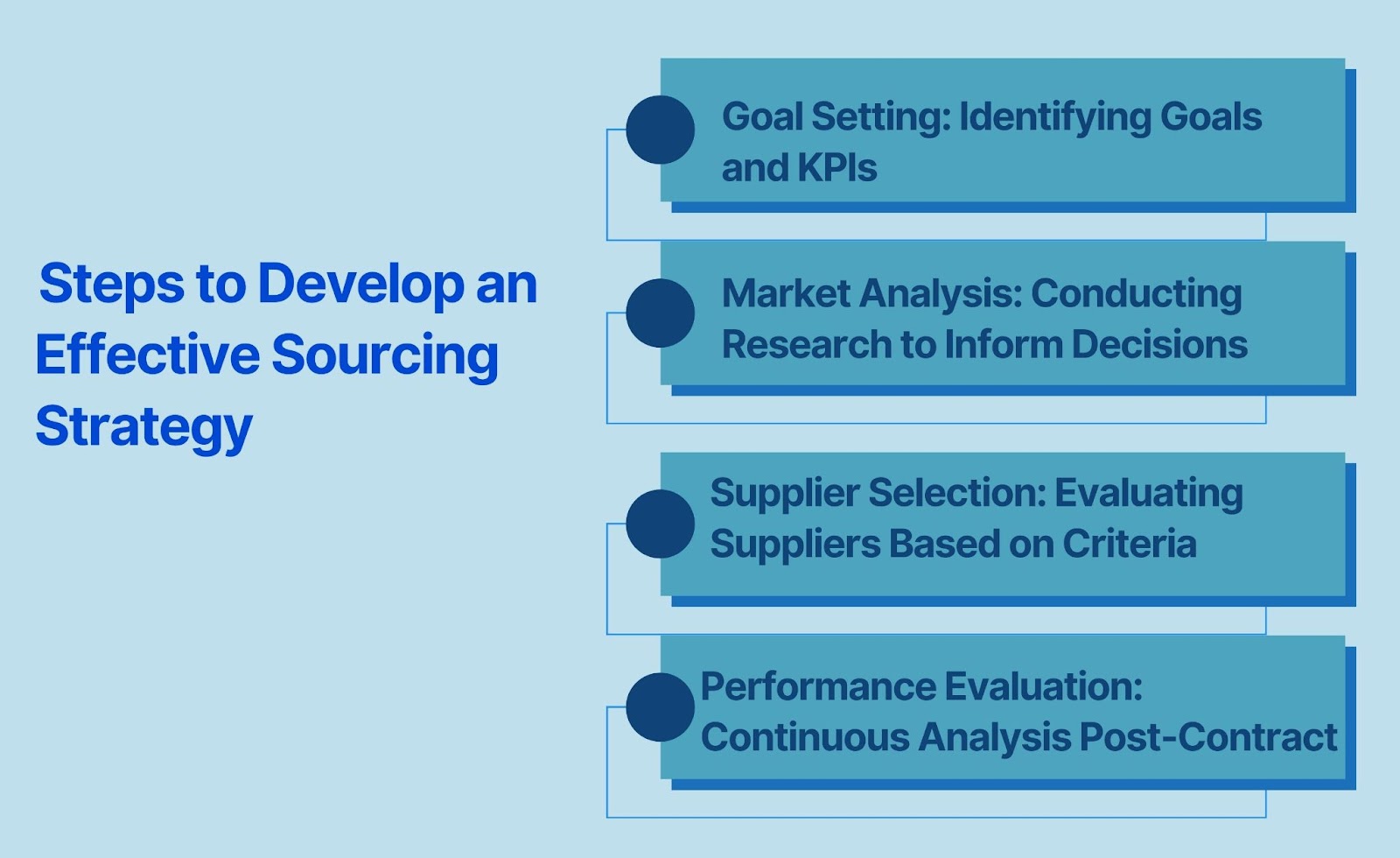 Steps to Develop an Effective Sourcing Strategy

Goal Setting: Identifying Goals and KPIs

Market Analysis: Conducting Research to Inform Decisions

Supplier Selection: Evaluating Suppliers Based on Criteria

Performance Evaluation: Continuous Analysis Post-Contract